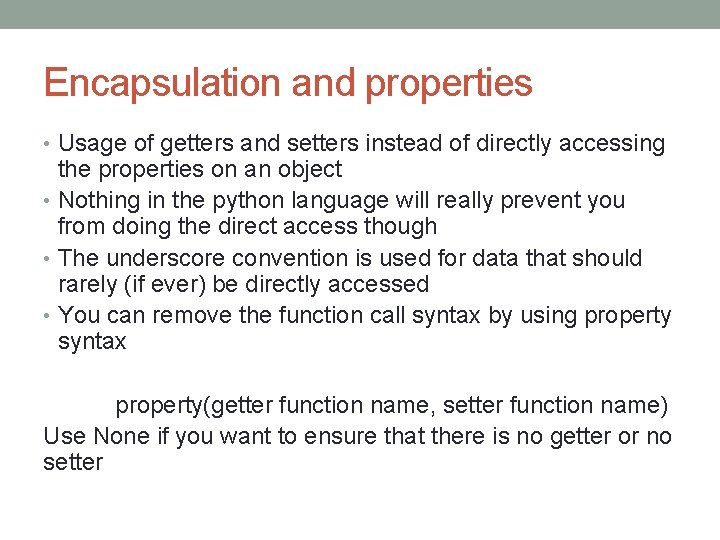 Encapsulation and properties

• Usage of getters and setters instead of directly accessing the properties on an object
• Nothing in the python language will really prevent you from doing the direct access though
• The underscore convention is used for data that should rarely (if ever) be directly accessed
• You can remove the function call syntax by using property syntax

property(getter function name, setter function name)
Use None if you want to ensure that there is no getter or no setter